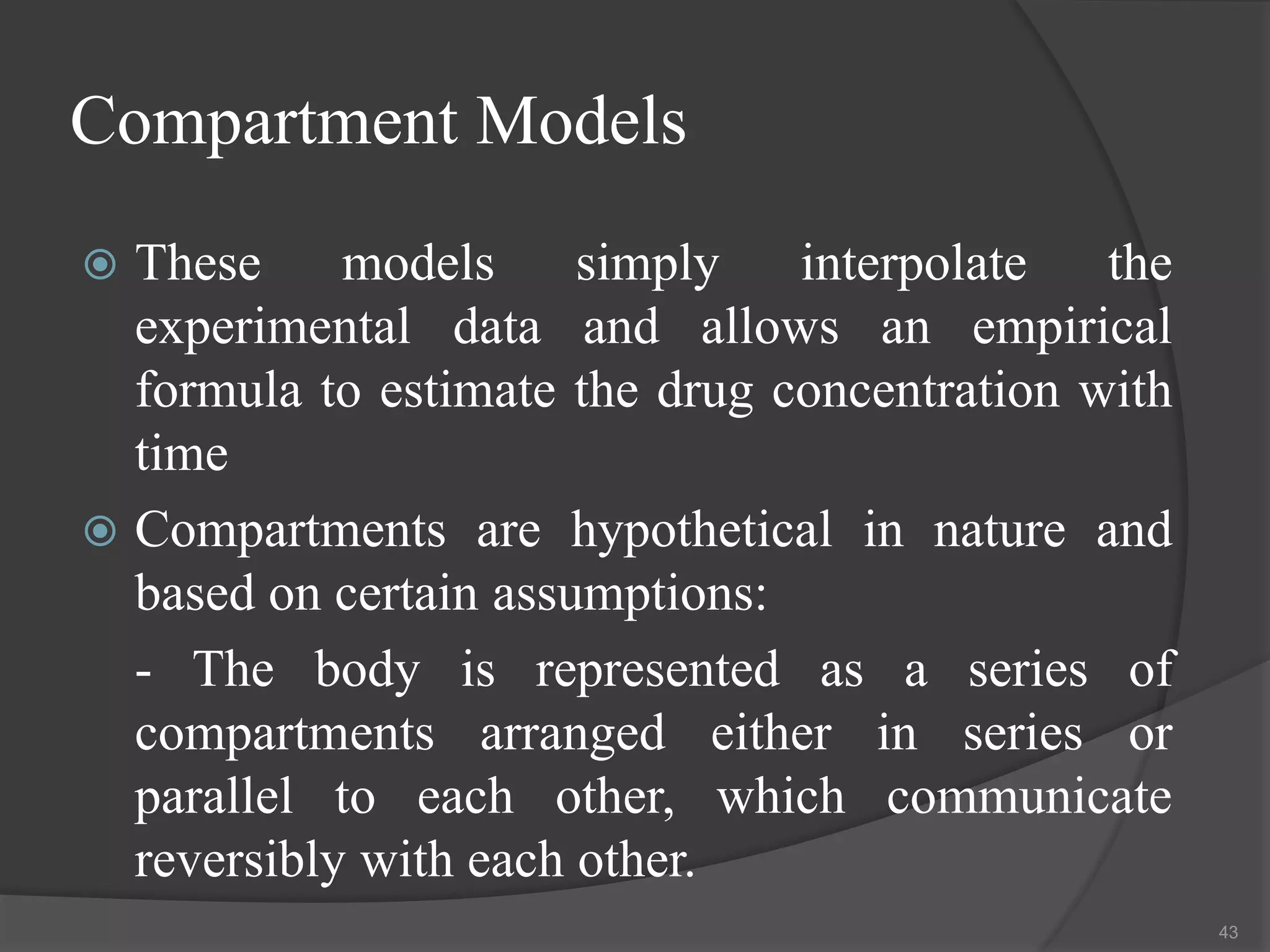 Compartment Models

These models simply interpolate the experimental data and allows an empirical formula to estimate the drug concentration with time

Compartments are hypothetical in nature and based on certain assumptions:

- The body is represented as a series of compartments arranged either in series or parallel to each other, which communicate reversibly with each other.

43